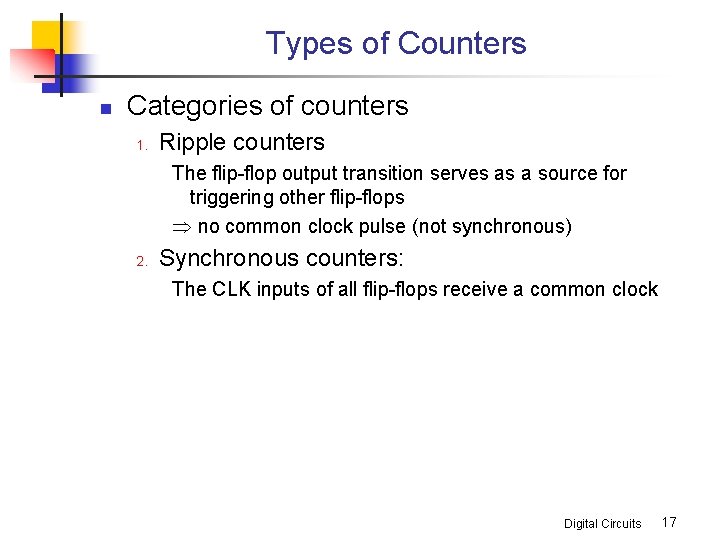 Types of Counters

Categories of counters

1. Ripple counters

The flip-flop output transition serves as a source for triggering other flip-flops

$\Rightarrow$ no common clock pulse (not synchronous)

2. Synchronous counters:

The CLK inputs of all flip-flops receive a common clock

Digital Circuits 17